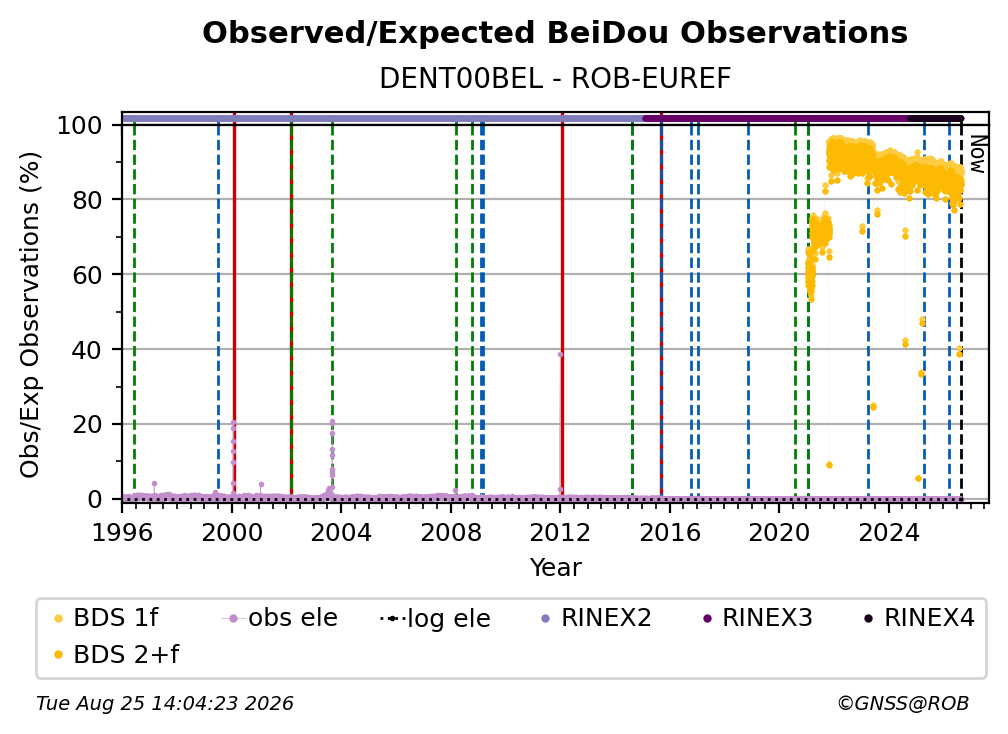 Observed/Expected BeiDou Observations

DENT00BEL - ROB-EUREF

Obs/Exp Observations (%)

100
80
60
40
20
0

Now

1996 2000 2004 2008 2012 2016 2020 2024

Year

BDS 1f
obs ele
log ele
RINEX2
RINEX3
RINEX4
BDS 2+f

Tue Aug 25 14:04:23 2026

©GNSS@ROB